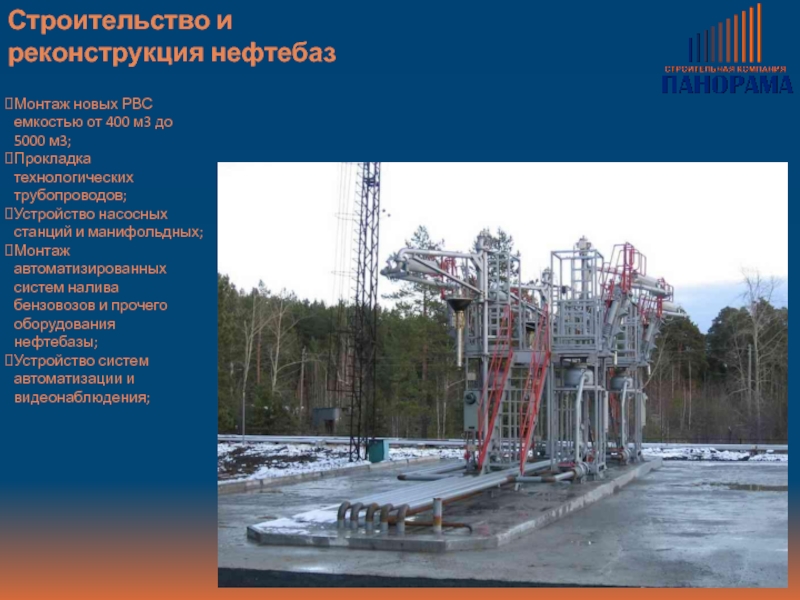 Строительство и реконструкция нефтебаз

СТРОИТЕЛЬНАЯ КОМПАНИЯ
ПАНОРАМА

Монтаж новых РВС емкостью от 400 м3 до 5000 м3;
Прокладка технологических трубопроводов;
Устройство насосных станций и манифольдных;
Монтаж автоматизированных систем налива бензовозов и прочего оборудования нефтебазы;
Устройство систем автоматизации и видеонаблюдения;